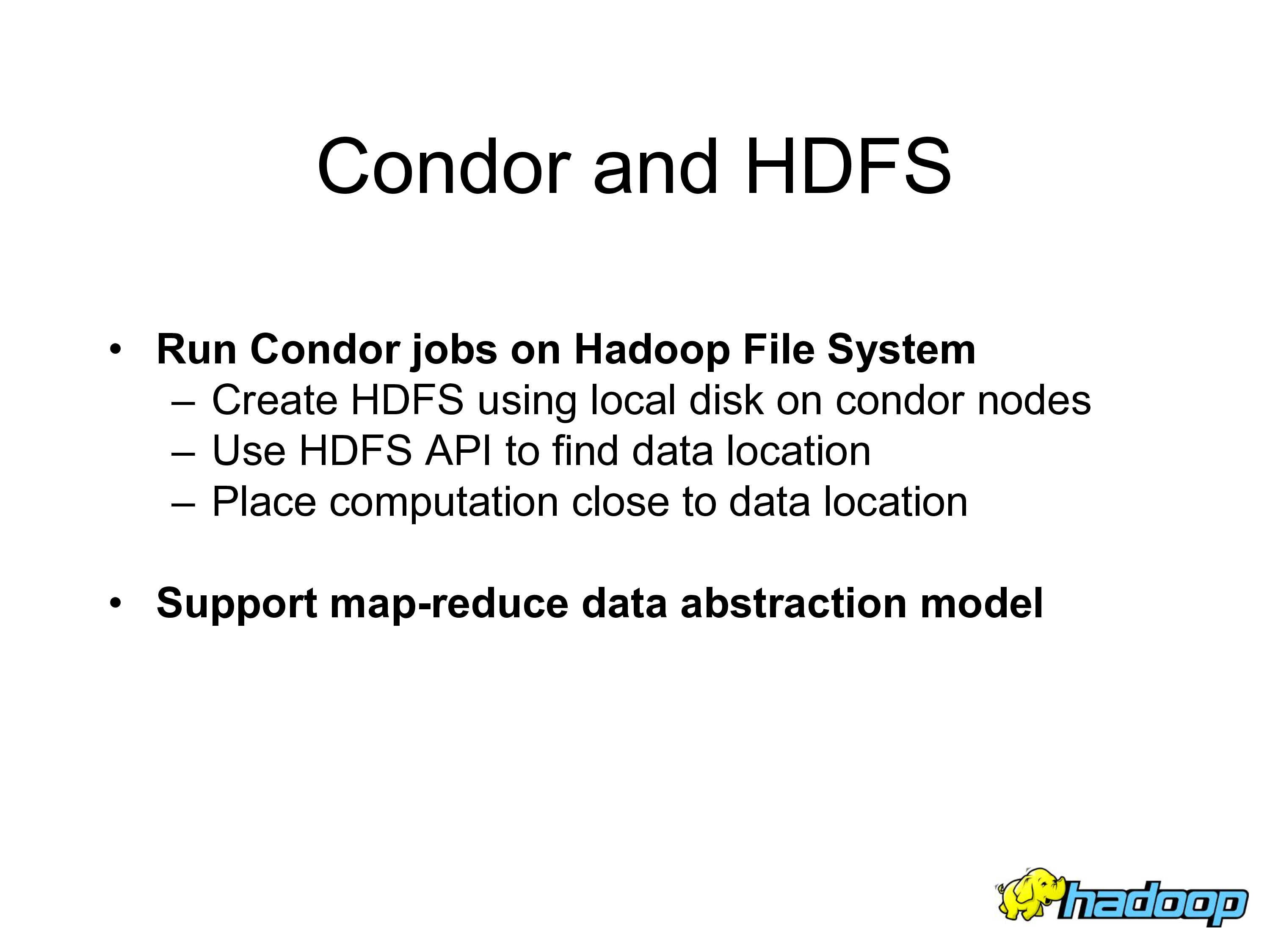 Condor and HDFS

• Run Condor jobs on Hadoop File System
  – Create HDFS using local disk on condor nodes
  – Use HDFS API to find data location
  – Place computation close to data location

• Support map-reduce data abstraction model

hadoop